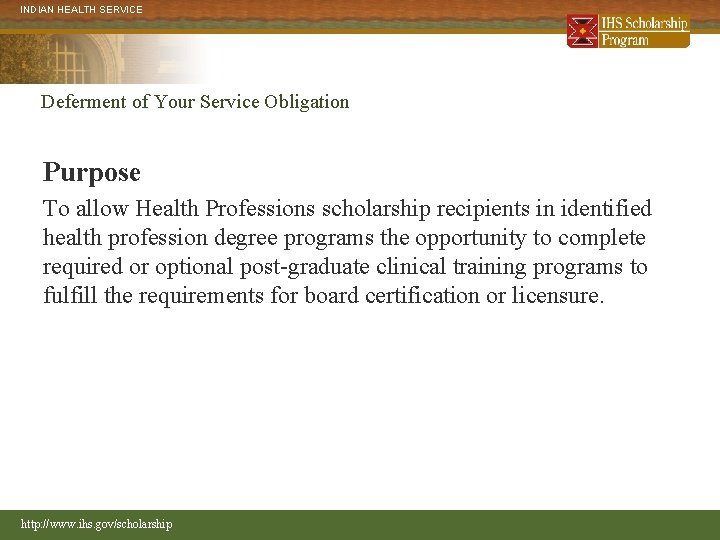 INDIAN HEALTH SERVICE

IHS Scholarship Program

Deferment of Your Service Obligation

Purpose

To allow Health Professions scholarship recipients in identified health profession degree programs the opportunity to complete required or optional post-graduate clinical training programs to fulfill the requirements for board certification or licensure.

http://www.ihs.gov/scholarship